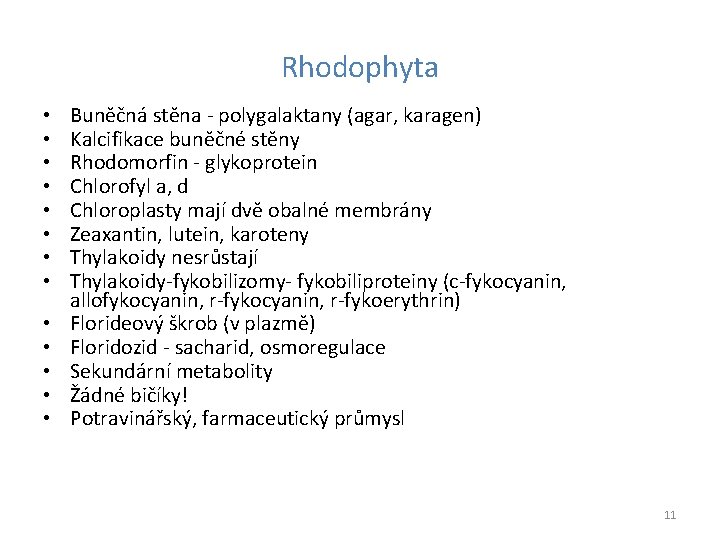 Rhodophyta

• Buněčná stěna - polygalaktany (agar, karagen)
• Kalcifikace buněčné stěny
• Rhodomorfin - glykoprotein
• Chlorofyl a, d
• Chloroplasty mají dvě obalné membrány
• Zeaxantin, lutein, karoteny
• Thylakoidy nesrůstají
• Thylakoidy-fykobilizomy- fykobiliproteiny (c-fykocyanin, allofykocyanin, r-fykocyanin, r-fykoerythrin)
• Florideový škrob (v plazmě)
• Floridozid - sacharid, osmoregulace
• Sekundární metabolity
• Žádné bičíky!
• Potravinářský, farmaceutický průmysl

11